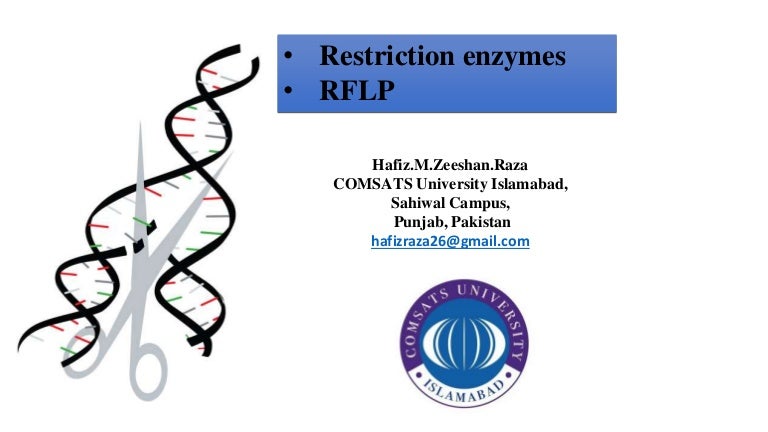 • Restriction enzymes
• RFLP

Hafiz.M.Zeeshan.Raza
COMSATS University Islamabad,
Sahiwal Campus,
Punjab, Pakistan
hafizraza26@gmail.com

COMSATS UNIVERSITY
ISLAMABAD